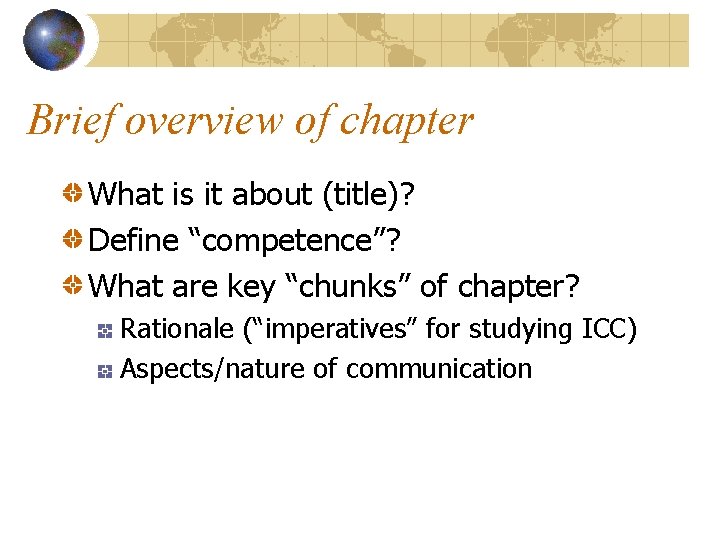 Brief overview of chapter

What is it about (title)?

Define “competence”?

What are key “chunks” of chapter?

Rationale (“imperatives” for studying ICC)

Aspects/nature of communication